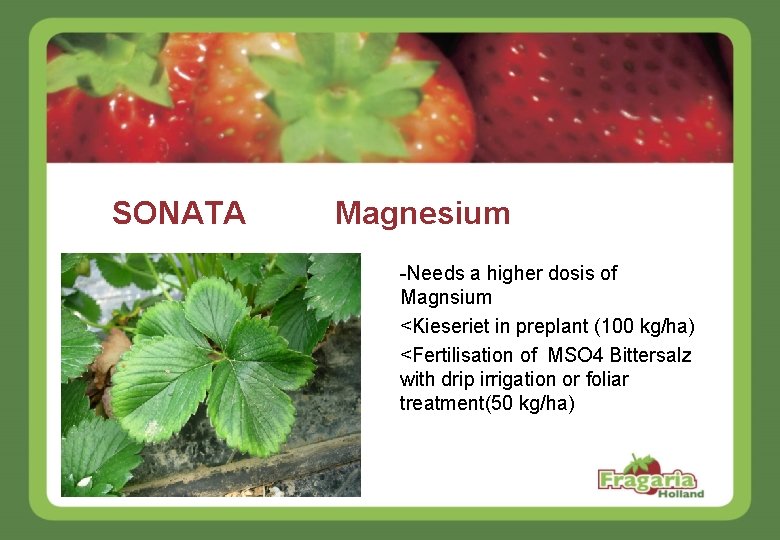 SONATA Magnesium

-Needs a higher dosis of Magnsium

<Kieseriet in preplant (100 kg/ha)

<Fertilisation of MSO4 Bittersalz with drip irrigation or foliar treatment(50 kg/ha)

Fragaria Holland